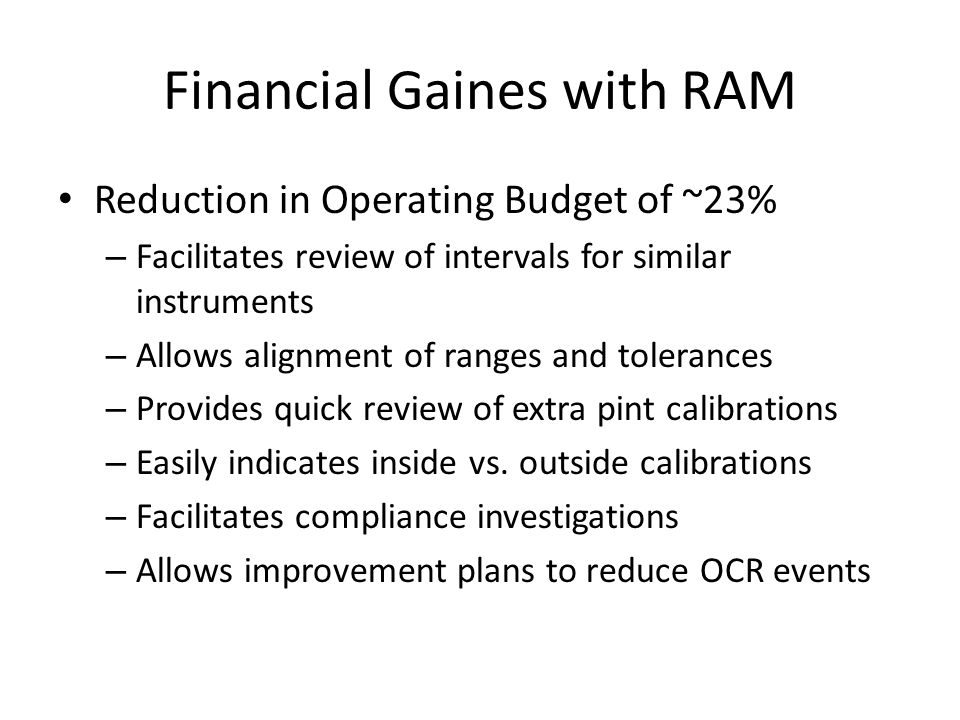 Financial Gaines with RAM

• Reduction in Operating Budget of ~23%
– Facilitates review of intervals for similar instruments
– Allows alignment of ranges and tolerances
– Provides quick review of extra pint calibrations
– Easily indicates inside vs. outside calibrations
– Facilitates compliance investigations
– Allows improvement plans to reduce OCR events